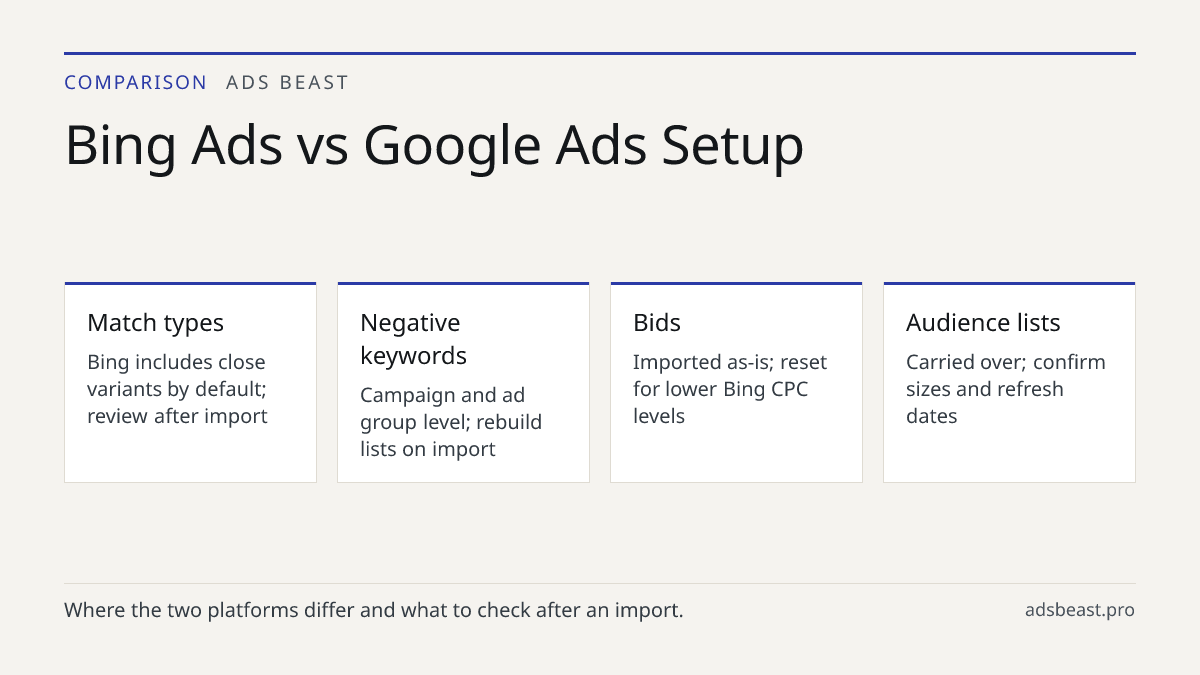 COMPARISON ADS BEAST

Bing Ads vs Google Ads Setup

Match types

Bing includes close variants by default; review after import

Negative keywords

Campaign and ad group level; rebuild lists on import

Bids

Imported as-is; reset for lower Bing CPC levels

Audience lists

Carried over; confirm sizes and refresh dates

Where the two platforms differ and what to check after an import.

adsbeast.pro